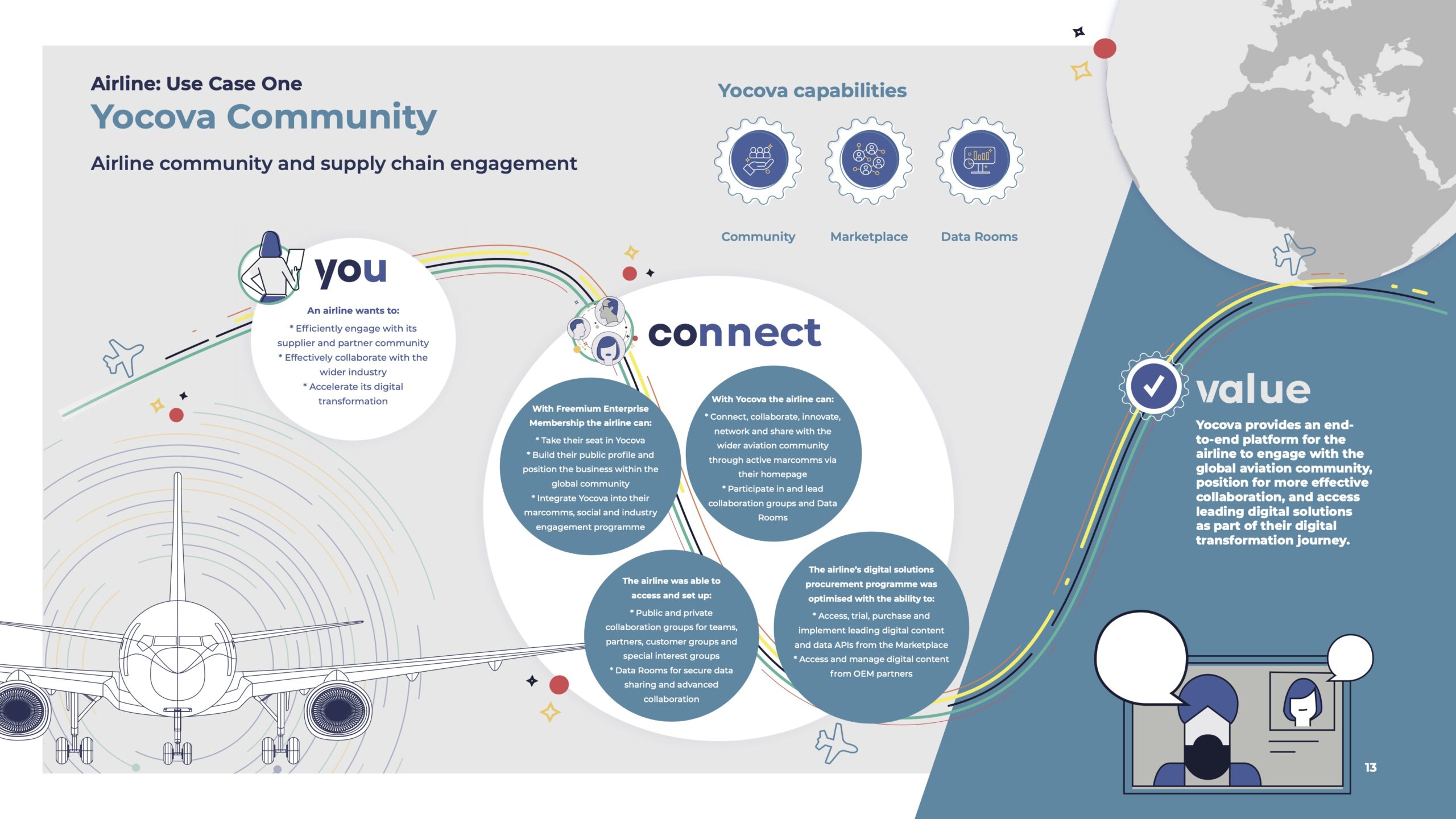 Airline: Use Case One

Yocova Community

Airline community and supply chain engagement

Yocova capabilities

Community

Marketplace

Data Rooms

you

An airline wants to:
* Efficiently engage with its supplier and partner community
* Effectively collaborate with the wider industry
* Accelerate its digital transformation

connect

With Freemium Enterprise Membership the airline can:
* Take their seat in Yocova
* Build their public profile and position the business within the global community
* Integrate Yocova into their marcomms, social and industry engagement programme

With Yocova the airline can:
* Connect, collaborate, innovate, network and share with the wider aviation community through active marcomms via their homepage
* Participate in and lead collaboration groups and Data Rooms

The airline was able to access and set up:
* Public and private collaboration groups for teams, partners, customer groups and special interest groups
* Data Rooms for secure data sharing and advanced collaboration

The airline's digital solutions procurement programme was optimised with the ability to:
* Access, trial, purchase and implement leading digital content and data APIs from the Marketplace
* Access and manage digital content from OEM partners

value

Yocova provides an end-to-end platform for the airline to engage with the global aviation community, position for more effective collaboration, and access leading digital solutions as part of their digital transformation journey.

13